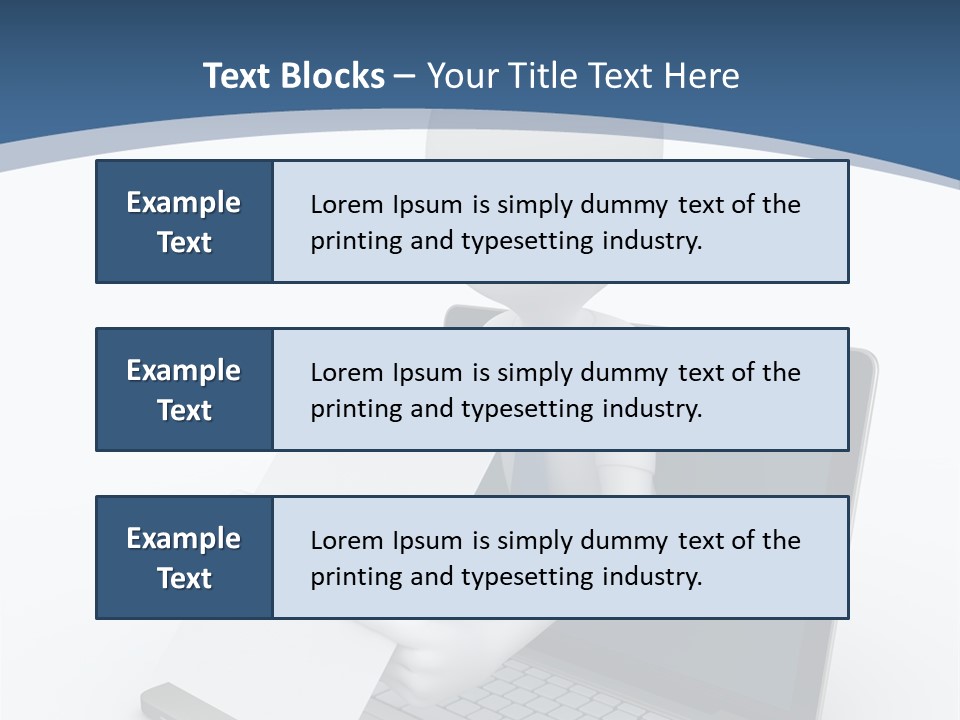 Text Blocks – Your Title Text Here

Example Text

Lorem Ipsum is simply dummy text of the printing and typesetting industry.

Example Text

Lorem Ipsum is simply dummy text of the printing and typesetting industry.

Example Text

Lorem Ipsum is simply dummy text of the printing and typesetting industry.